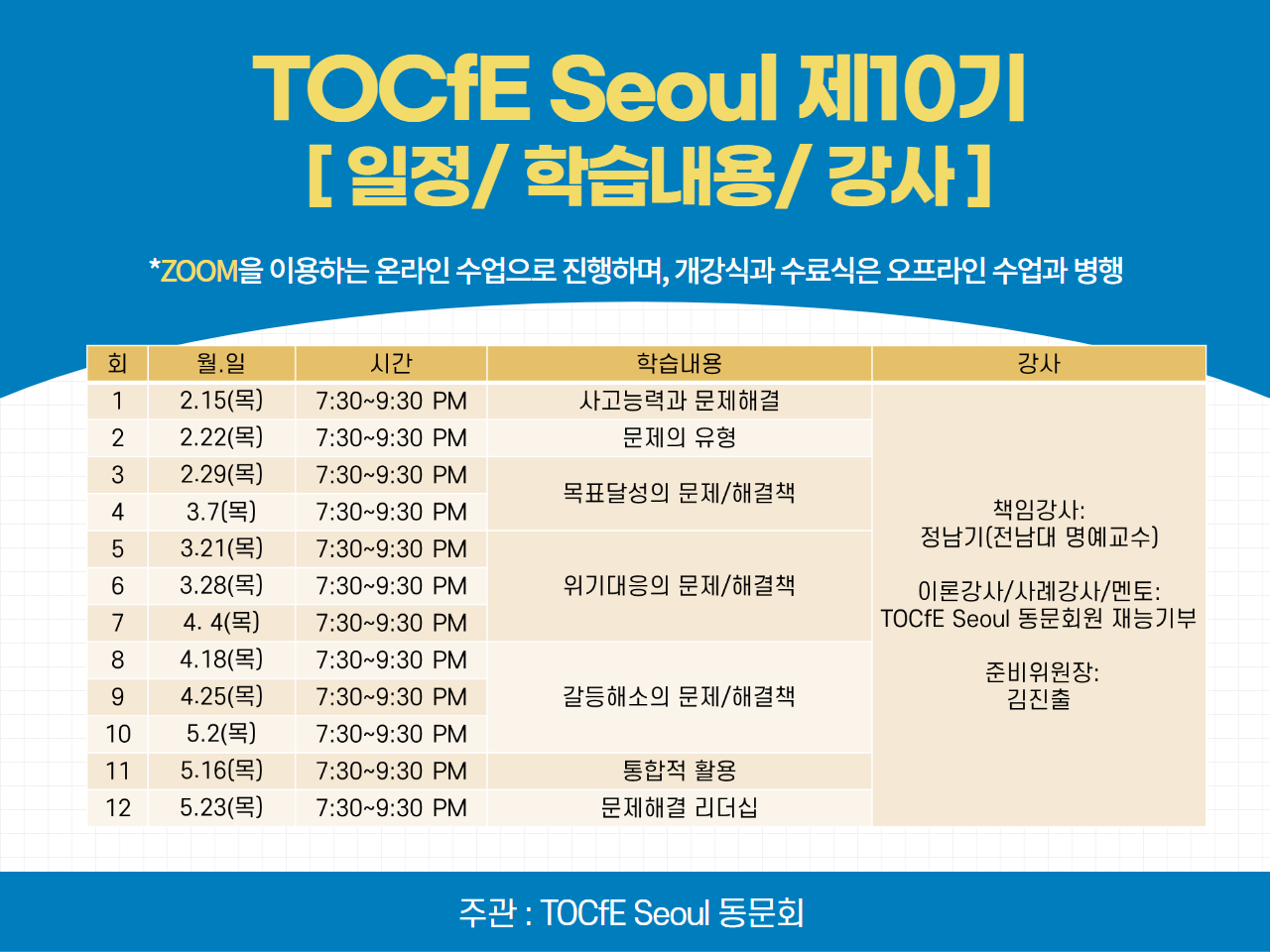 TOCfE Seoul 제10기
[ 일정/ 학습내용/ 강사 ]

*ZOOM을 이용하는 온라인 수업으로 진행하며, 개강식과 수료식은 오프라인 수업과 병행

| 회 | 월.일 | 시간 | 학습내용 | 강사 |
|---|---|---|---|---|
| 1 | 2.15(목) | 7:30~9:30 PM | 사고능력과 문제해결 | 책임강사: 정남기(전남대 명예교수) 이론강사/사례강사/멘토: TOCfE Seoul 동문회원 재능기부 준비위원장: 김진출 |
| 2 | 2.22(목) | 7:30~9:30 PM | 문제의 유형 | |
| 3 | 2.29(목) | 7:30~9:30 PM | 목표달성의 문제/해결책 | |
| 4 | 3.7(목) | 7:30~9:30 PM | | |
| 5 | 3.21(목) | 7:30~9:30 PM | 위기대응의 문제/해결책 | |
| 6 | 3.28(목) | 7:30~9:30 PM | | |
| 7 | 4. 4(목) | 7:30~9:30 PM | | |
| 8 | 4.18(목) | 7:30~9:30 PM | 갈등해소의 문제/해결책 | |
| 9 | 4.25(목) | 7:30~9:30 PM | | |
| 10 | 5.2(목) | 7:30~9:30 PM | | |
| 11 | 5.16(목) | 7:30~9:30 PM | 통합적 활용 | |
| 12 | 5.23(목) | 7:30~9:30 PM | 문제해결 리더십 | |

주관 : TOCfE Seoul 동문회